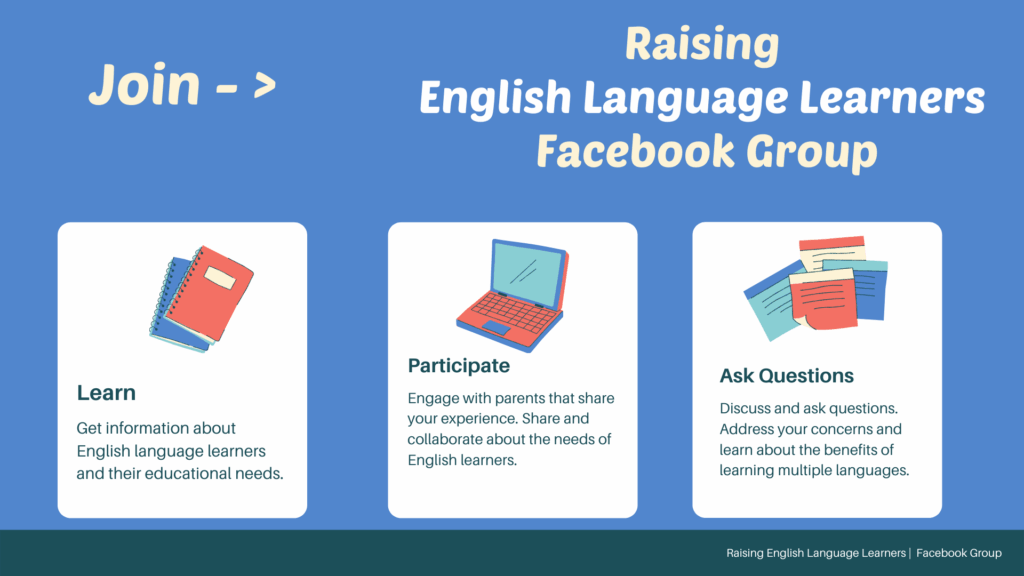 Join - >

Raising
English Language Learners
Facebook Group

Learn

Get information about English language learners and their educational needs.

Participate

Engage with parents that share your experience. Share and collaborate about the needs of English learners.

Ask Questions

Discuss and ask questions. Address your concerns and learn about the benefits of learning multiple languages.

Raising English Language Learners | Facebook Group